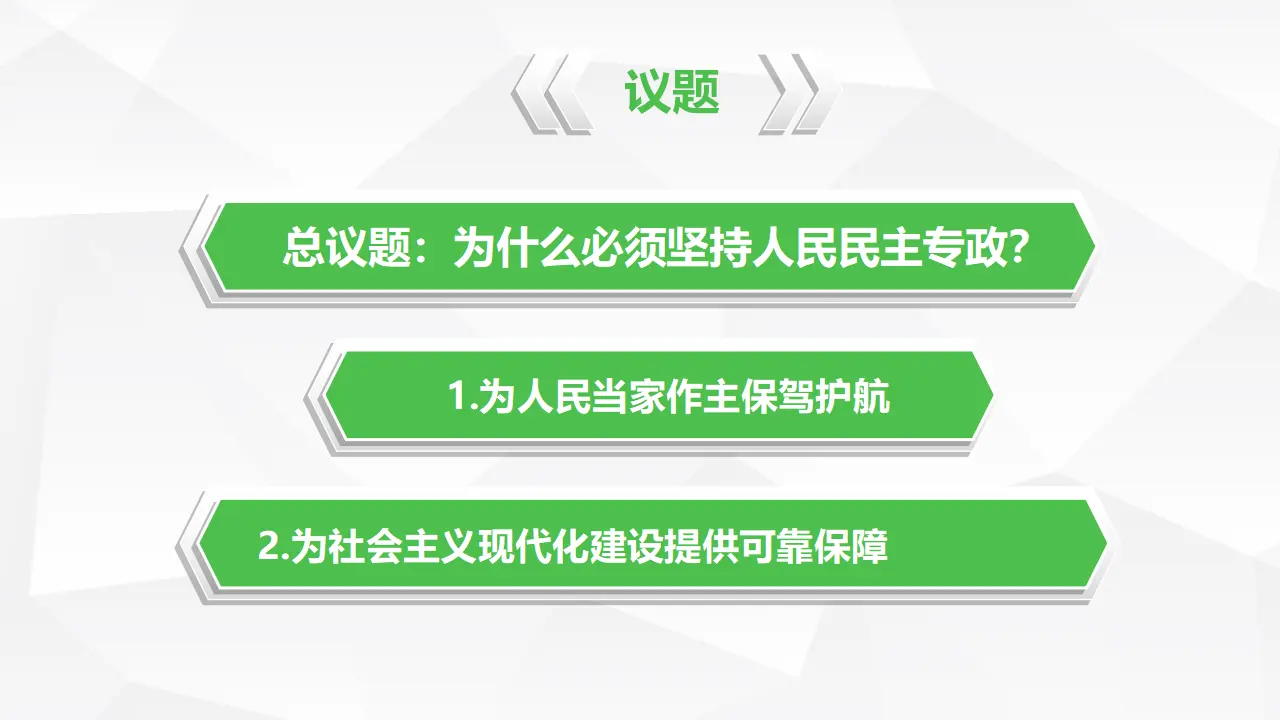 议题

总议题：为什么必须坚持人民民主专政？

1.为人民当家作主保驾护航

2.为社会主义现代化建设提供可靠保障